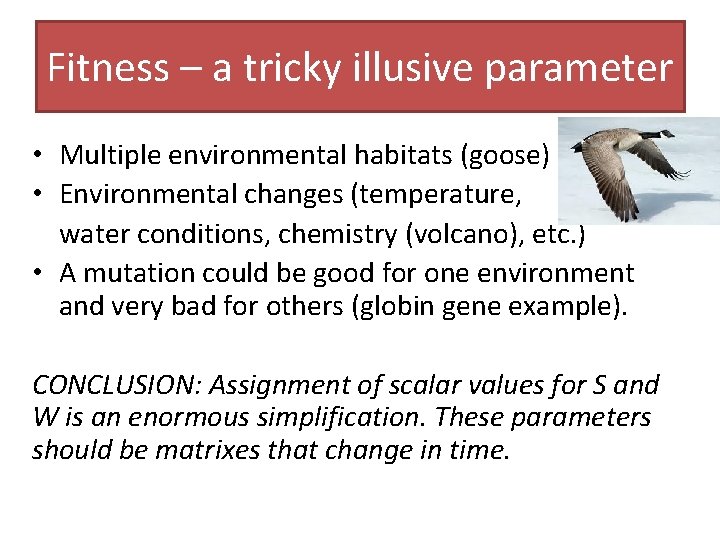 Fitness – a tricky illusive parameter

• Multiple environmental habitats (goose)
• Environmental changes (temperature, water conditions, chemistry (volcano), etc.)
• A mutation could be good for one environment and very bad for others (globin gene example).

CONCLUSION: Assignment of scalar values for S and W is an enormous simplification. These parameters should be matrixes that change in time.